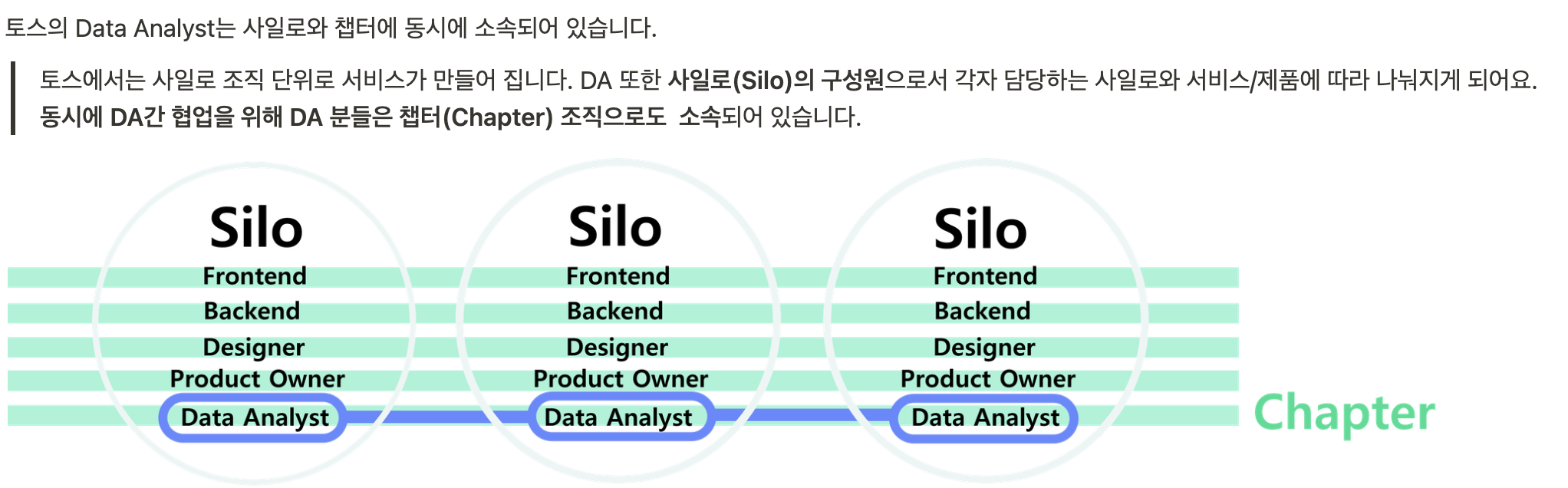 토스의 Data Analyst는 사일로와 챕터에 동시에 소속되어 있습니다.

토스에서는 사일로 조직 단위로 서비스가 만들어 집니다. DA 또한 사일로(Silo)의 구성원으로서 각자 담당하는 사일로와 서비스/제품에 따라 나눠지게 되어요. 동시에 DA간 협업을 위해 DA 분들은 챕터(Chapter) 조직으로도 소속되어 있습니다.

Silo
Frontend
Backend
Designer
Product Owner
Data Analyst

Silo
Frontend
Backend
Designer
Product Owner
Data Analyst

Silo
Frontend
Backend
Designer
Product Owner
Data Analyst

Chapter